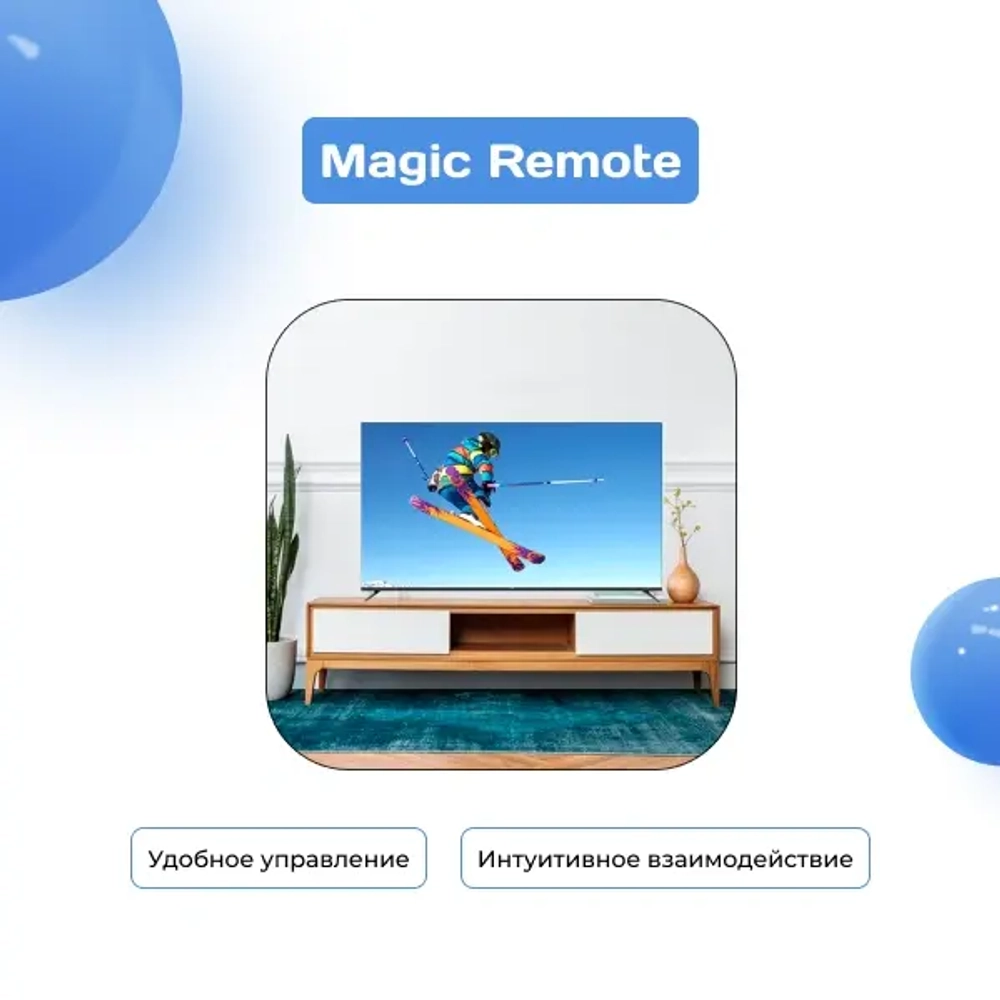 Magic Remote

Удобное управление

Интуитивное взаимодействие